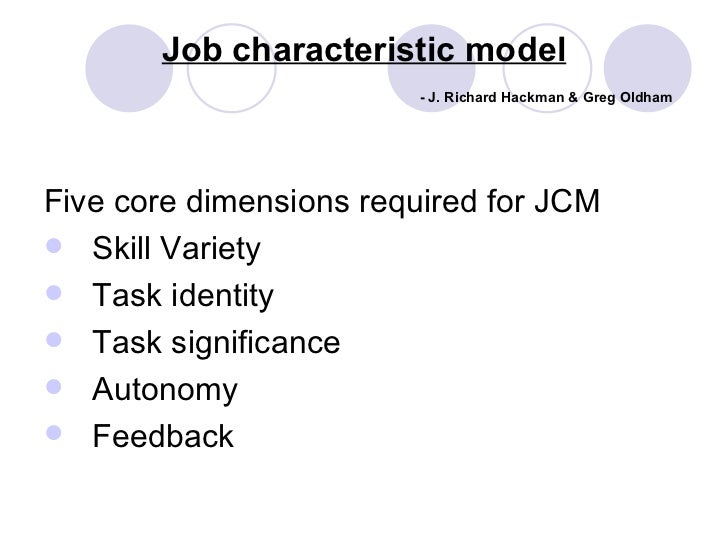 Job characteristic model

- J. Richard Hackman & Greg Oldham

Five core dimensions required for JCM

- Skill Variety
- Task identity
- Task significance
- Autonomy
- Feedback